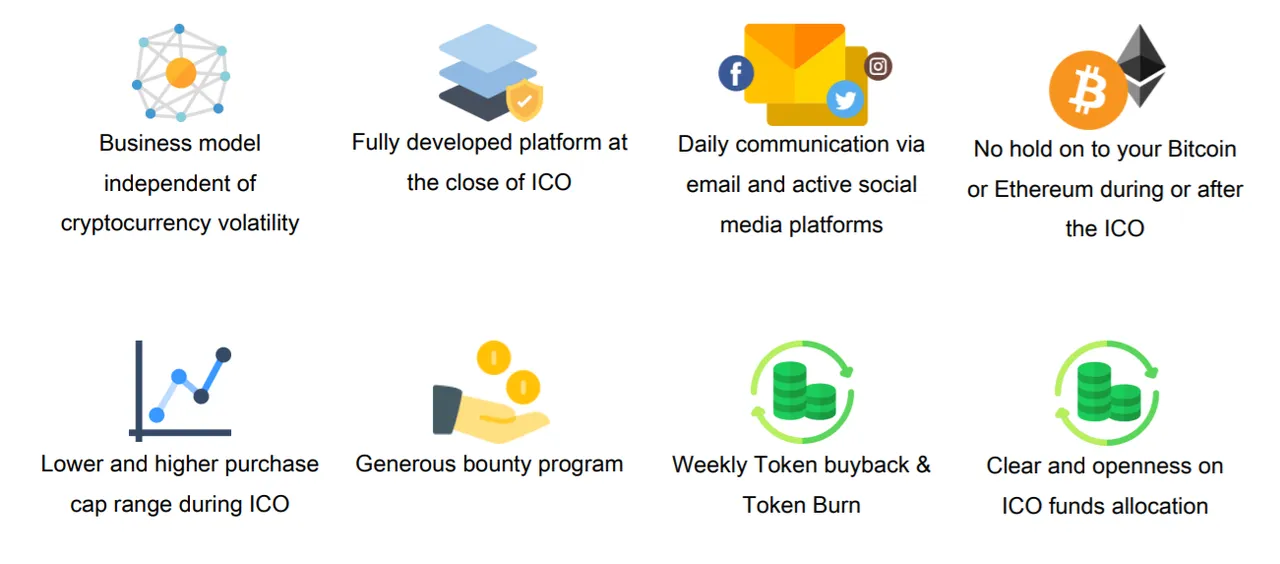 Business model independent of cryptocurrency volatility

Fully developed platform at the close of ICO

Daily communication via email and active social media platforms

No hold on to your Bitcoin or Ethereum during or after the ICO

Lower and higher purchase cap range during ICO

Generous bounty program

Weekly Token buyback & Token Burn

Clear and openness on ICO funds allocation